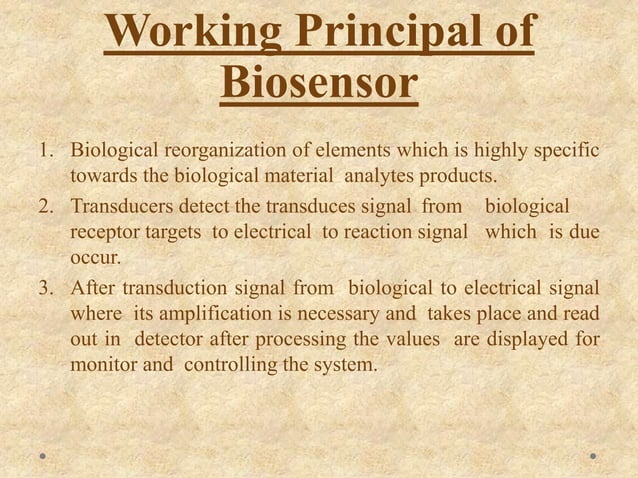 Working Principal of Biosensor

1. Biological reorganization of elements which is highly specific towards the biological material analytes products.
2. Transducers detect the transduces signal from biological receptor targets to electrical to reaction signal which is due occur.
3. After transduction signal from biological to electrical signal where its amplification is necessary and takes place and read out in detector after processing the values are displayed for monitor and controlling the system.